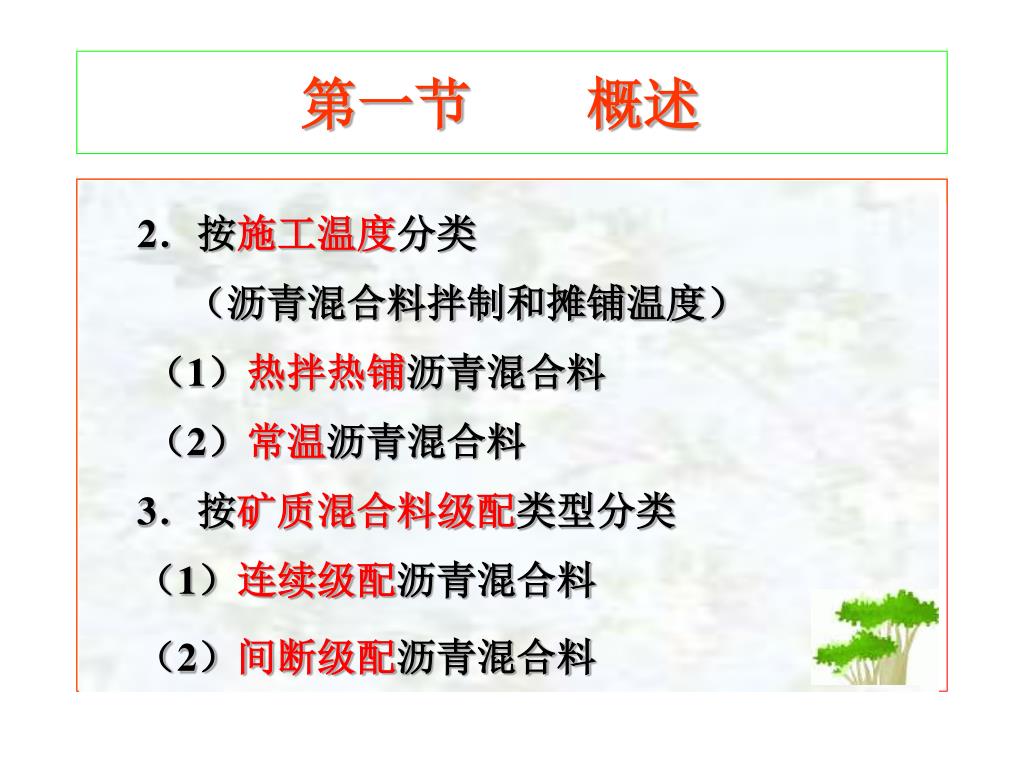 第一节　　概述

2．按施工温度分类

（沥青混合料拌制和摊铺温度）

（1）热拌热铺沥青混合料

（2）常温沥青混合料

3．按矿质混合料级配类型分类

（1）连续级配沥青混合料

（2）间断级配沥青混合料